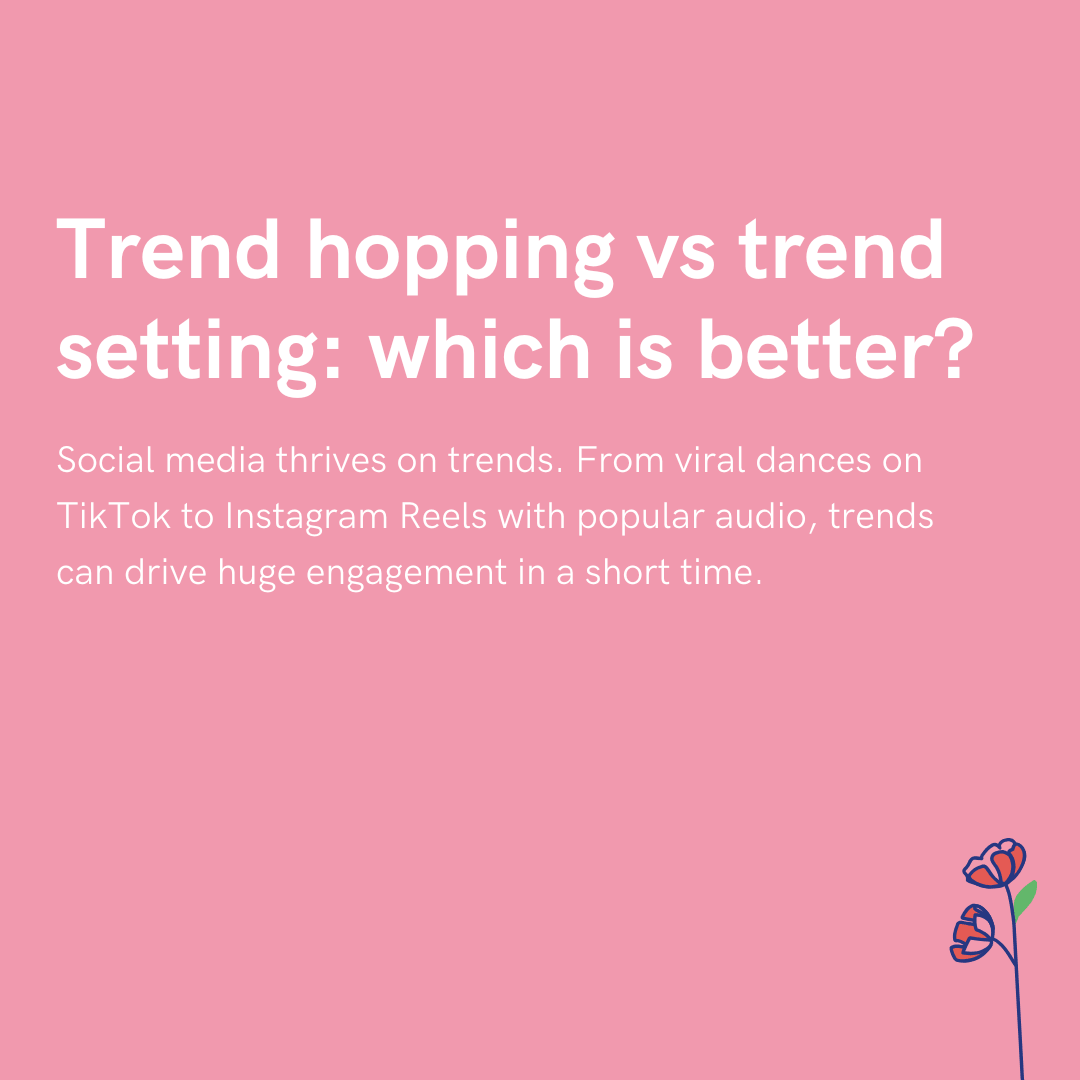 Trend hopping vs trend setting: which is better?

Social media thrives on trends. From viral dances on TikTok to Instagram Reels with popular audio, trends can drive huge engagement in a short time.